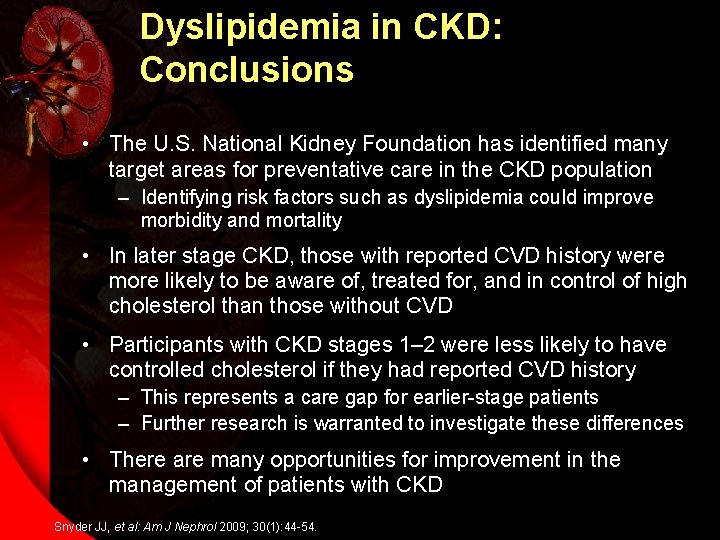 Dyslipidemia in CKD: Conclusions

• The U.S. National Kidney Foundation has identified many target areas for preventative care in the CKD population
– Identifying risk factors such as dyslipidemia could improve morbidity and mortality

• In later stage CKD, those with reported CVD history were more likely to be aware of, treated for, and in control of high cholesterol than those without CVD

• Participants with CKD stages 1–2 were less likely to have controlled cholesterol if they had reported CVD history
– This represents a care gap for earlier-stage patients
– Further research is warranted to investigate these differences

• There are many opportunities for improvement in the management of patients with CKD

Snyder JJ, et al: Am J Nephrol 2009; 30(1):44-54.